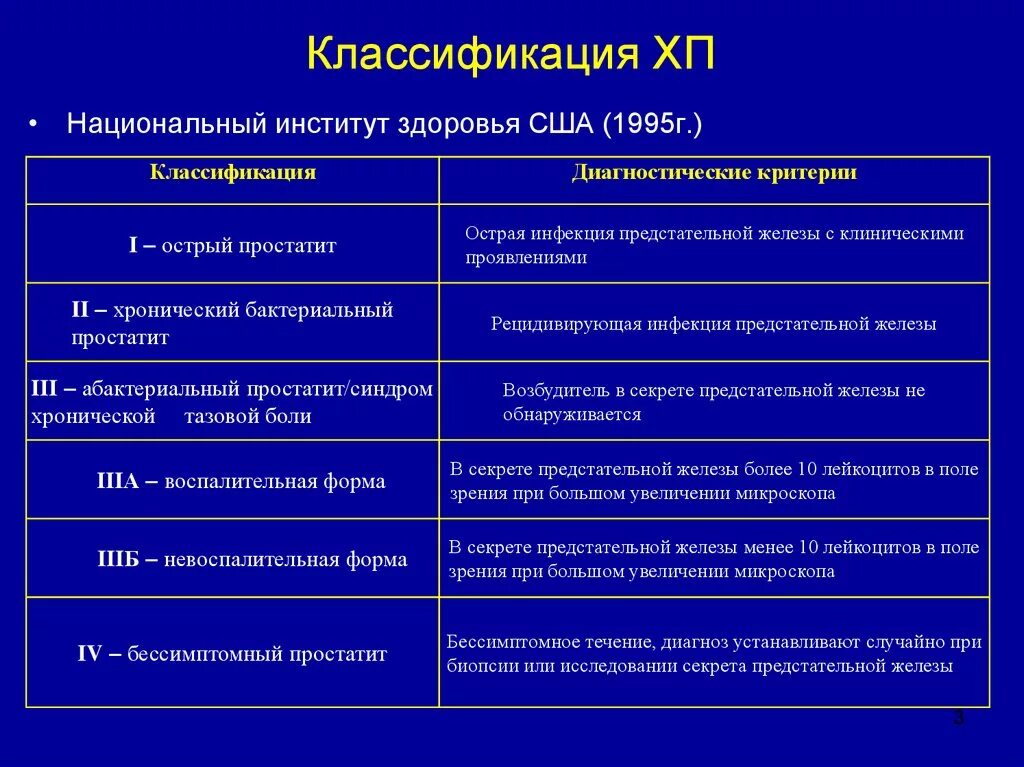 Классификация ХП

• Национальный институт здоровья США (1995г.)

| Классификация | Диагностические критерии |
|---|---|
| I – острый простатит | Острая инфекция предстательной железы с клиническими проявлениями |
| II – хронический бактериальный простатит | Рецидивирующая инфекция предстательной железы |
| III – абактериальный простатит/синдром хронической тазовой боли | Возбудитель в секрете предстательной железы не обнаруживается |
| IIIА – воспалительная форма | В секрете предстательной железы более 10 лейкоцитов в поле зрения при большом увеличении микроскопа |
| IIIБ – невоспалительная форма | В секрете предстательной железы менее 10 лейкоцитов в поле зрения при большом увеличении микроскопа |
| IV – бессимптомный простатит | Бессимптомное течение, диагноз устанавливают случайно при биопсии или исследовании секрета предстательной железы |

3